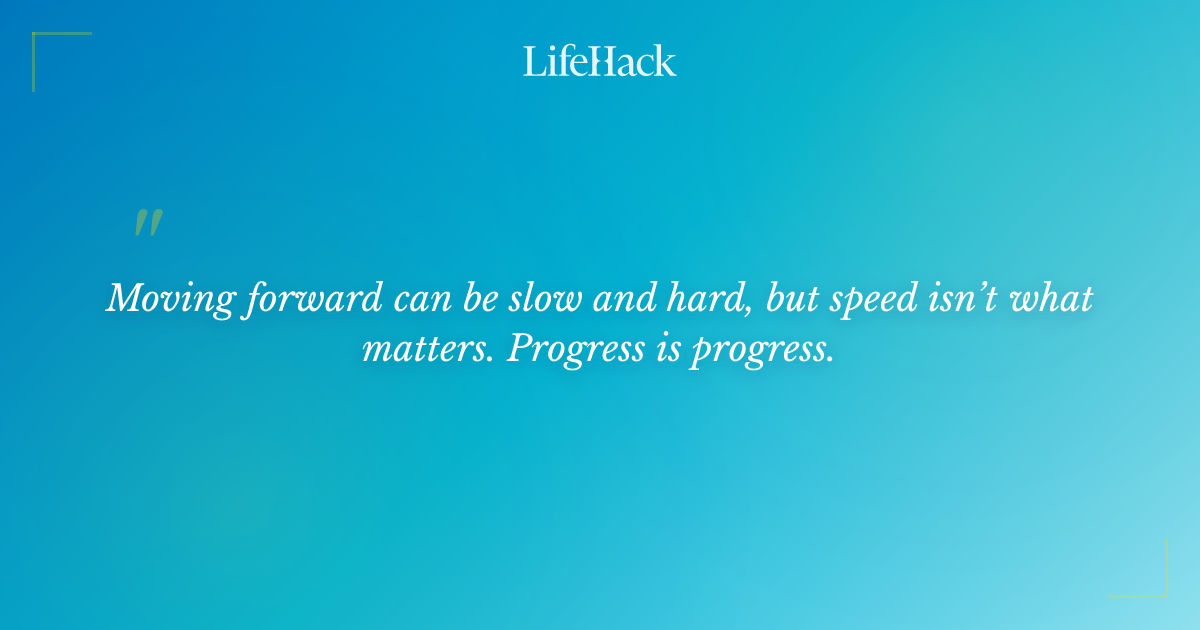 LifeHack

"

Moving forward can be slow and hard, but speed isn't what matters. Progress is progress.